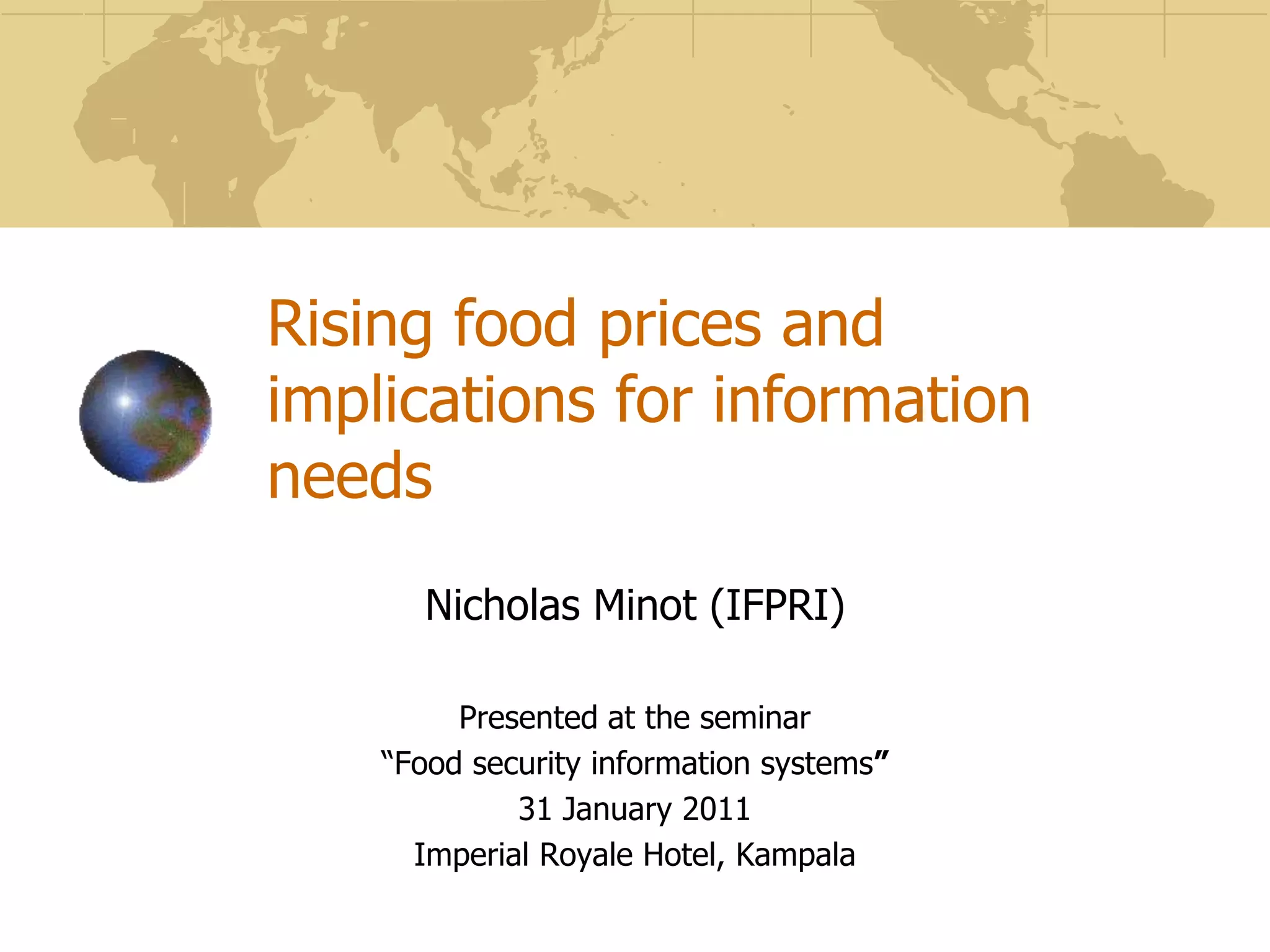 Rising food prices and implications for information needs

Nicholas Minot (IFPRI)

Presented at the seminar
“Food security information systems”
31 January 2011
Imperial Royale Hotel, Kampala